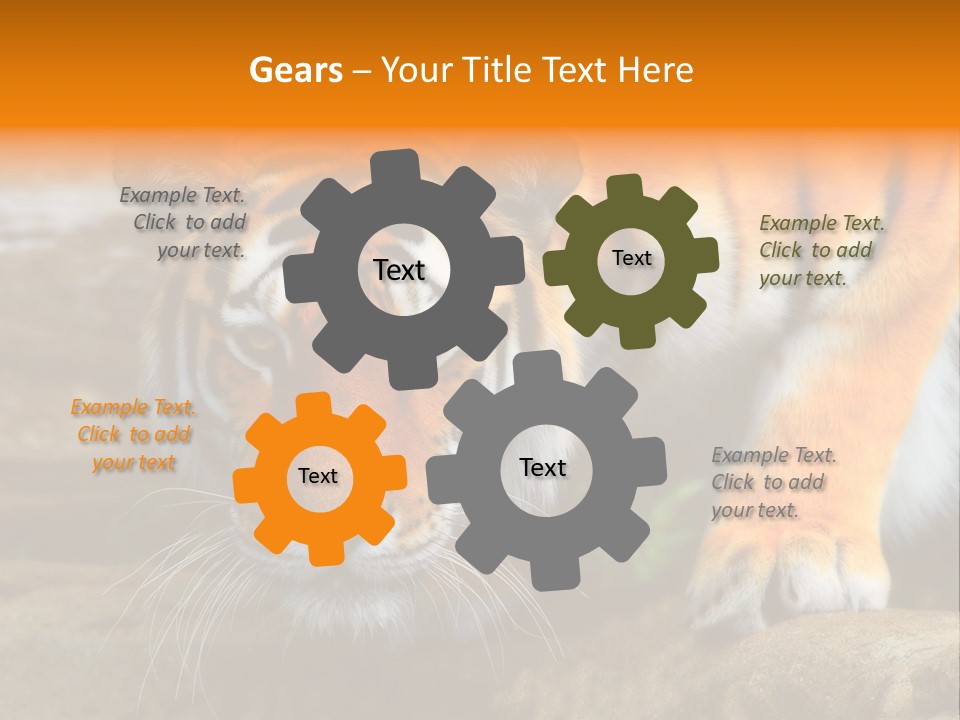 Gears – Your Title Text Here

Example Text. Click to add your text.

Text

Text

Example Text. Click to add your text.

Example Text. Click to add your text

Text

Text

Example Text. Click to add your text.